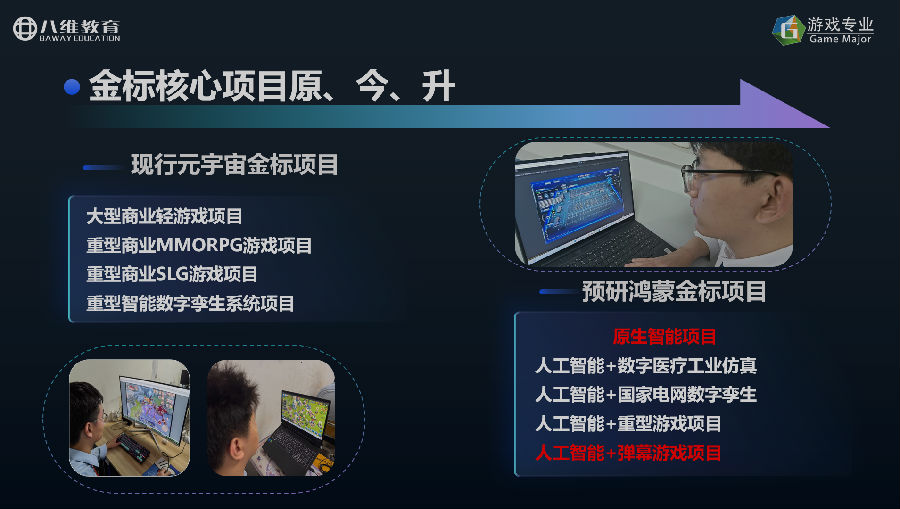 八维教育
BAWAY EDUCATION

游戏专业
Game Major

金标核心项目原、今、升

现行元宇宙金标项目

大型商业轻游戏项目
重型商业MMORPG游戏项目
重型商业SLG游戏项目
重型智能数字孪生系统项目

预研鸿蒙金标项目

原生智能项目
人工智能+数字医疗工业仿真
人工智能+国家电网数字孪生
人工智能+重型游戏项目
人工智能+弹幕游戏项目